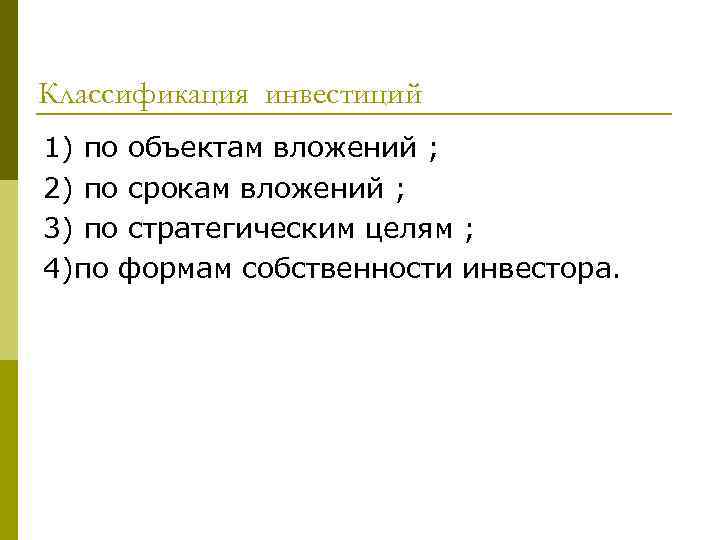 Классификация инвестиций

1) по объектам вложений ;

2) по срокам вложений ;

3) по стратегическим целям ;

4)по формам собственности инвестора.